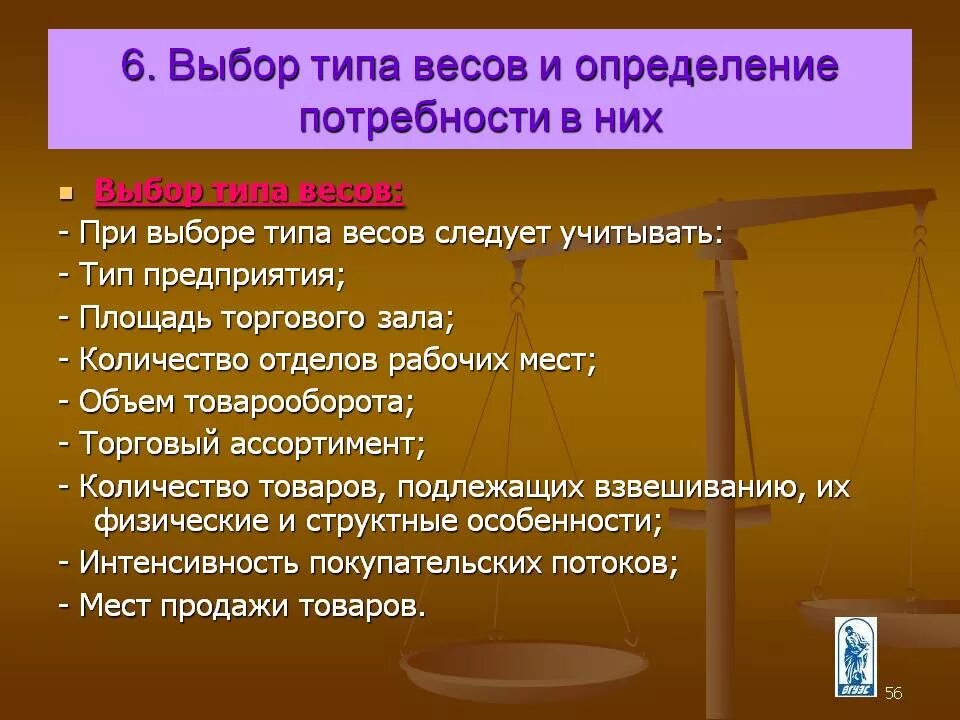 6. Выбор типа весов и определение потребности в них

Выбор типа весов:

- При выборе типа весов следует учитывать:

- Тип предприятия;

- Площадь торгового зала;

- Количество отделов рабочих мест;

- Объем товарооборота;

- Торговый ассортимент;

- Количество товаров, подлежащих взвешиванию, их физические и структные особенности;

- Интенсивность покупательских потоков;

- Мест продажи товаров.

ВГУЭС

56